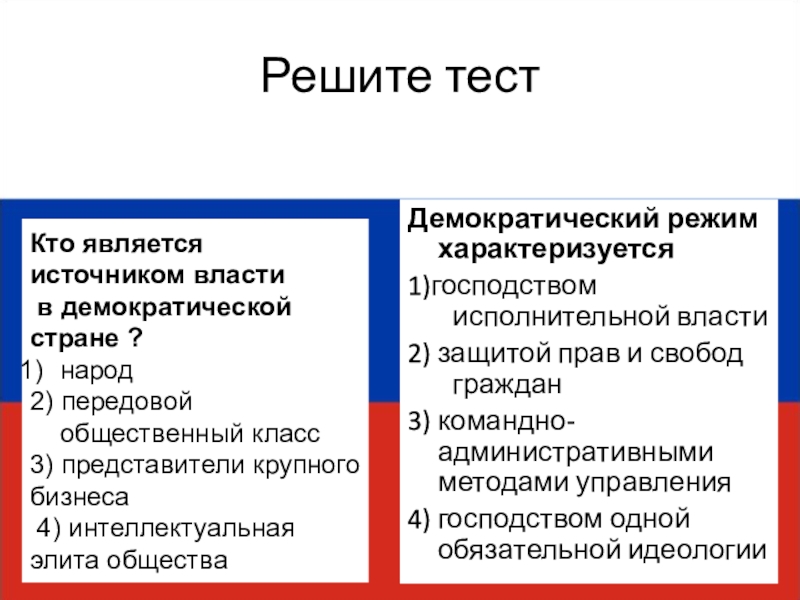 Решите тест

Кто является источником власти в демократической стране ?
1) народ
2) передовой общественный класс
3) представители крупного бизнеса
4) интеллектуальная элита общества

Демократический режим характеризуется
1)господством исполнительной власти
2) защитой прав и свобод граждан
3) командно-административными методами управления
4) господством одной обязательной идеологии